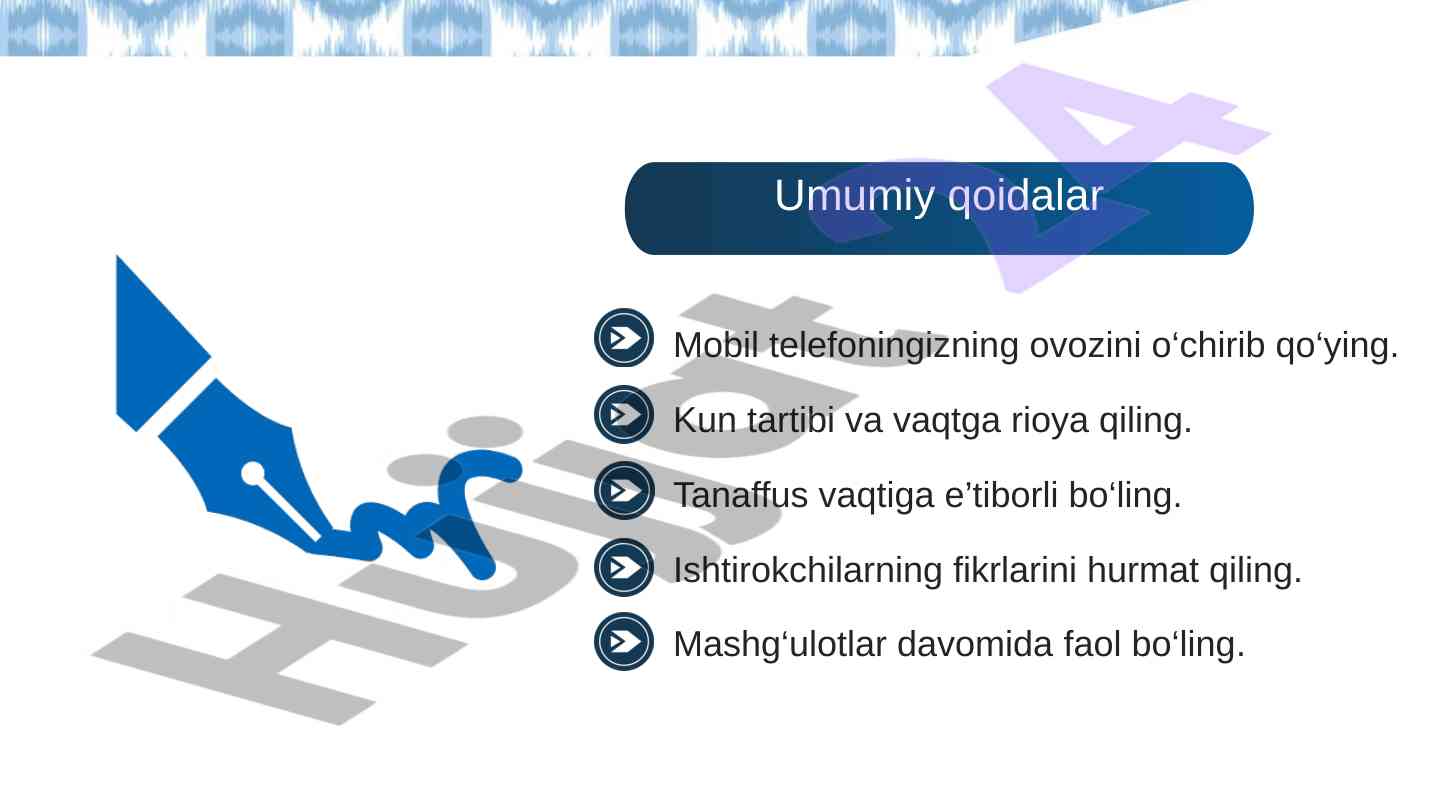 Umumiy qoidalar

Mobil telefoningizning ovozini o‘chirib qo‘ying.

Kun tartibi va vaqtga rioya qiling.

Tanaffus vaqtiga e’tiborli bo‘ling.

Ishtirokchilarning fikrlarini hurmat qiling.

Mashg‘ulotlar davomida faol bo‘ling.

Hujjat 24